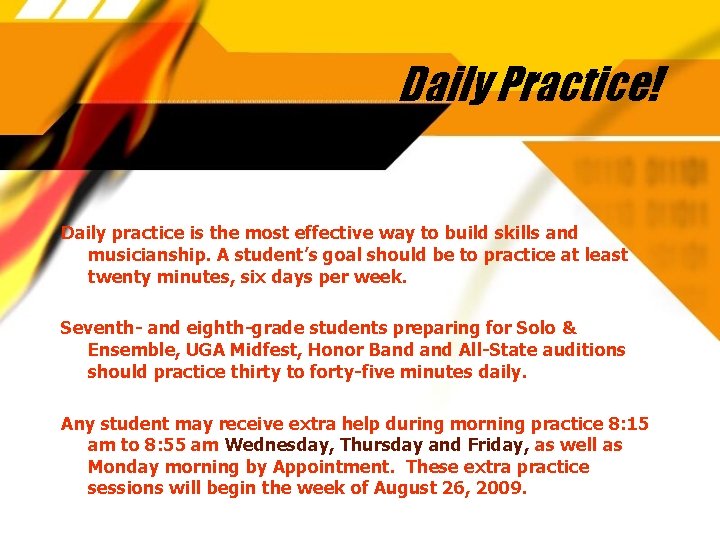 Daily Practice!

Daily practice is the most effective way to build skills and musicianship. A student's goal should be to practice at least twenty minutes, six days per week.

Seventh- and eighth-grade students preparing for Solo & Ensemble, UGA Midfest, Honor Band and All-State auditions should practice thirty to forty-five minutes daily.

Any student may receive extra help during morning practice 8:15 am to 8:55 am Wednesday, Thursday and Friday, as well as Monday morning by Appointment. These extra practice sessions will begin the week of August 26, 2009.